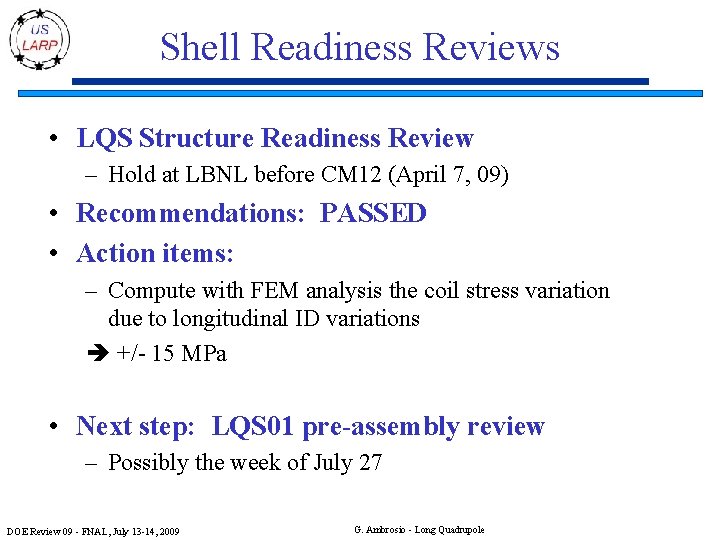 US LARP

Shell Readiness Reviews

• LQS Structure Readiness Review
– Hold at LBNL before CM12 (April 7, 09)
• Recommendations: PASSED
• Action items:
– Compute with FEM analysis the coil stress variation due to longitudinal ID variations
➔ +/- 15 MPa

• Next step: LQS01 pre-assembly review
– Possibly the week of July 27

DOE Review 09 - FNAL, July 13-14, 2009

G. Ambrosio - Long Quadrupole